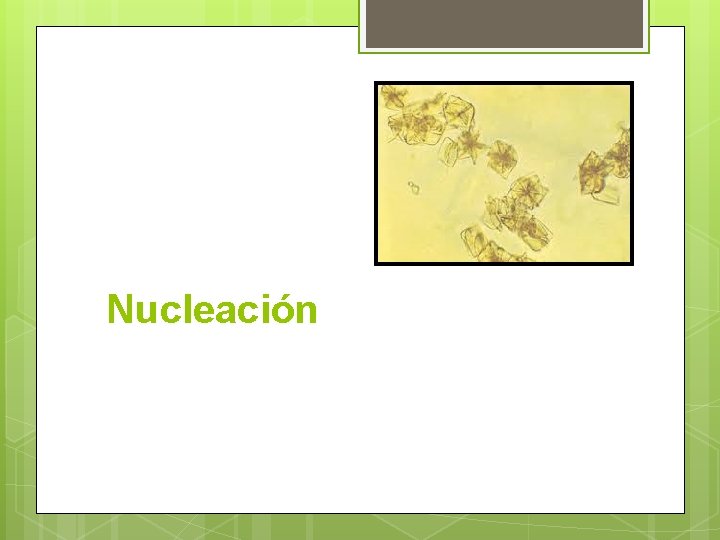 Nucleación